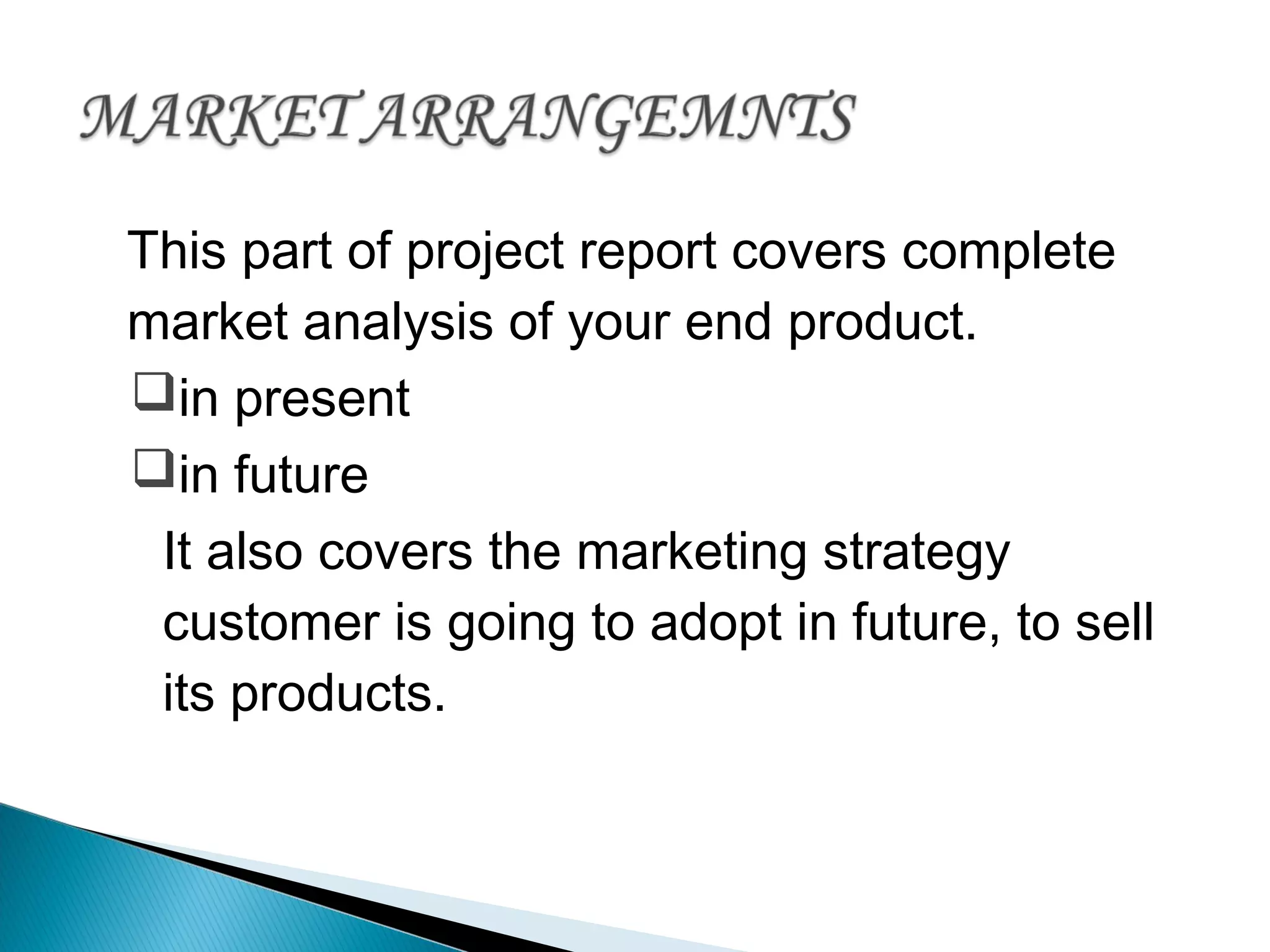 MARKET ARRANGEMNTS

This part of project report covers complete market analysis of your end product.

❑in present
❑in future

It also covers the marketing strategy customer is going to adopt in future, to sell its products.